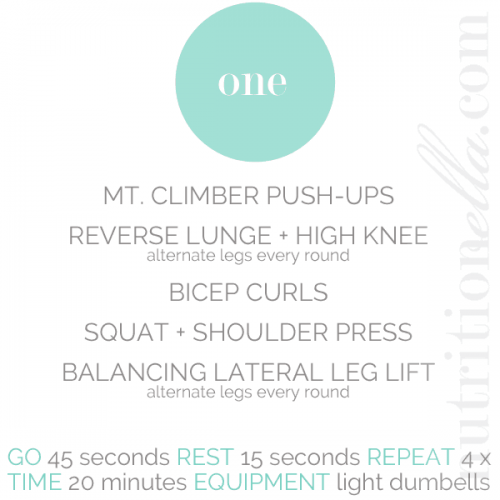 one

MT. CLIMBER PUSH-UPS

REVERSE LUNGE + HIGH KNEE
alternate legs every round

BICEP CURLS

SQUAT + SHOULDER PRESS

BALANCING LATERAL LEG LIFT
alternate legs every round

GO 45 seconds REST 15 seconds REPEAT 4 x
TIME 20 minutes EQUIPMENT light dumbells

nutritionella.com